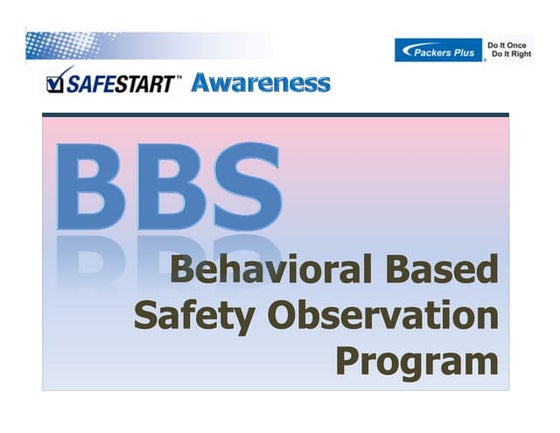 Packers Plus Do It Once Do It Right

SAFESTART™ Awareness

BBS

Behavioral Based Safety Observation Program